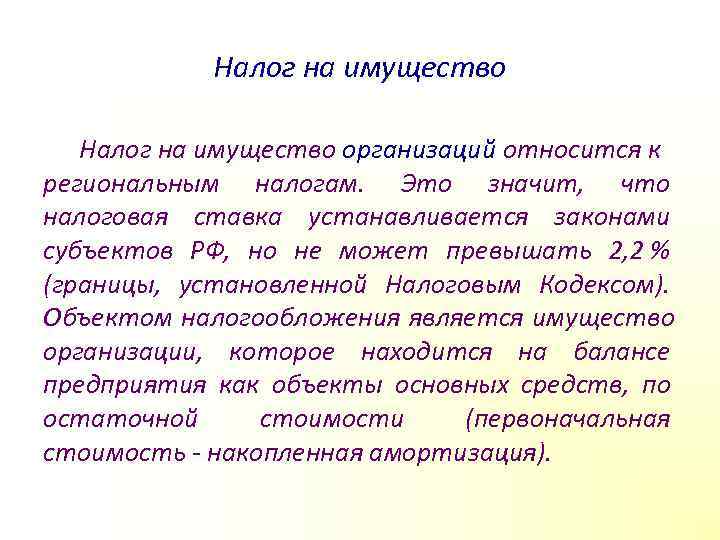 Налог на имущество

Налог на имущество организаций относится к региональным налогам. Это значит, что налоговая ставка устанавливается законами субъектов РФ, но не может превышать 2,2 % (границы, установленной Налоговым Кодексом). Объектом налогообложения является имущество организации, которое находится на балансе предприятия как объекты основных средств, по остаточной стоимости (первоначальная стоимость - накопленная амортизация).